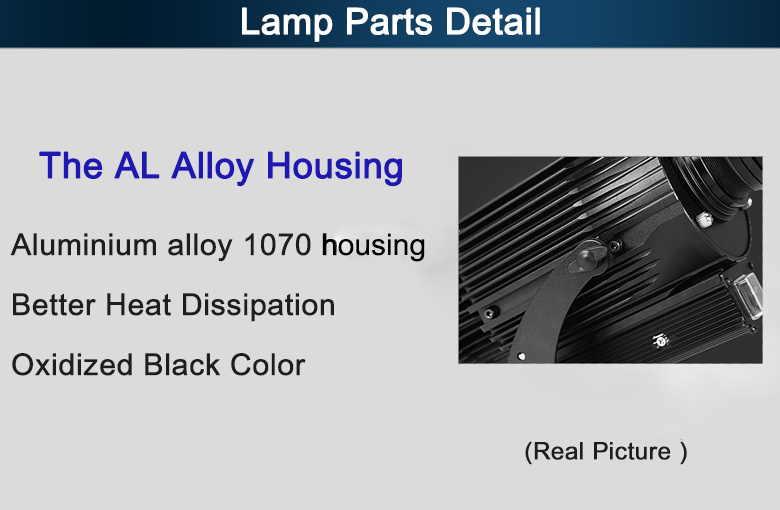 Lamp Parts Detail

The AL Alloy Housing

Aluminium alloy 1070 housing

Better Heat Dissipation

Oxidized Black Color

(Real Picture )